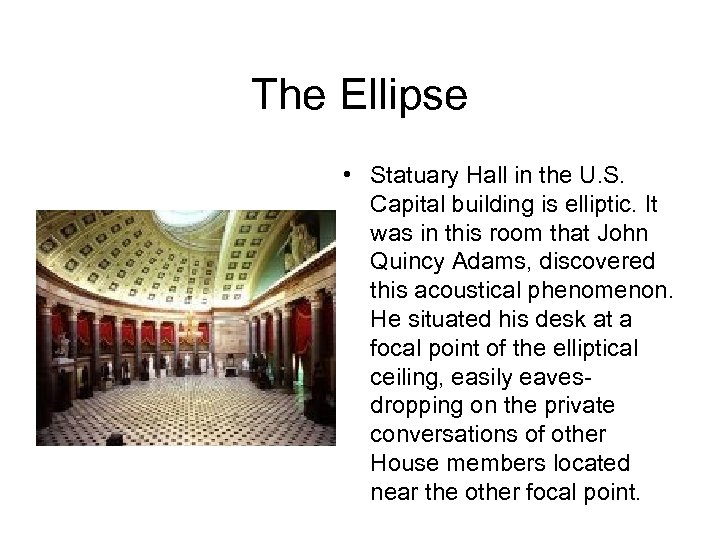 The Ellipse

• Statuary Hall in the U.S. Capital building is elliptic. It was in this room that John Quincy Adams, discovered this acoustical phenomenon. He situated his desk at a focal point of the elliptical ceiling, easily eavesdropping on the private conversations of other House members located near the other focal point.